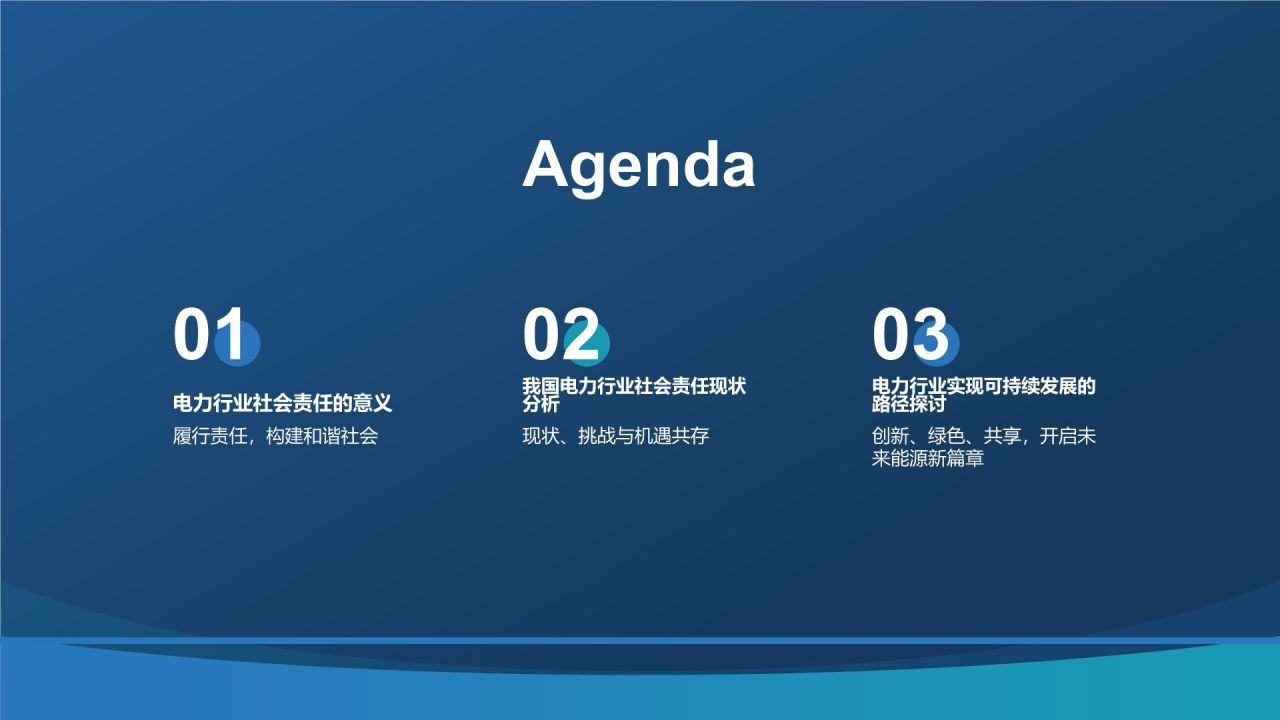 Agenda

01

电力行业社会责任的意义

履行责任，构建和谐社会

02

我国电力行业社会责任现状分析

现状、挑战与机遇共存

03

电力行业实现可持续发展的路径探讨

创新、绿色、共享，开启未来能源新篇章